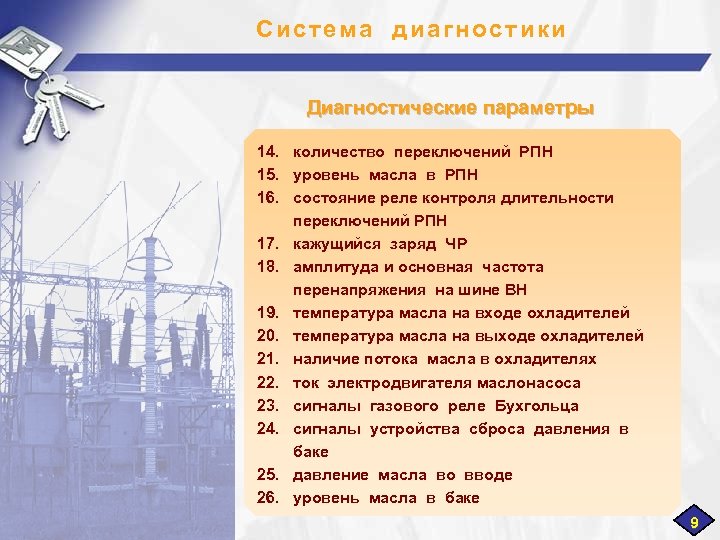 Система диагностики

Диагностические параметры

14. количество переключений РПН
15. уровень масла в РПН
16. состояние реле контроля длительности переключений РПН
17. кажущийся заряд ЧР
18. амплитуда и основная частота перенапряжения на шине ВН
19. температура масла на входе охладителей
20. температура масла на выходе охладителей
21. наличие потока масла в охладителях
22. ток электродвигателя маслонасоса
23. сигналы газового реле Бухгольца
24. сигналы устройства сброса давления в баке
25. давление масла во вводе
26. уровень масла в баке

9